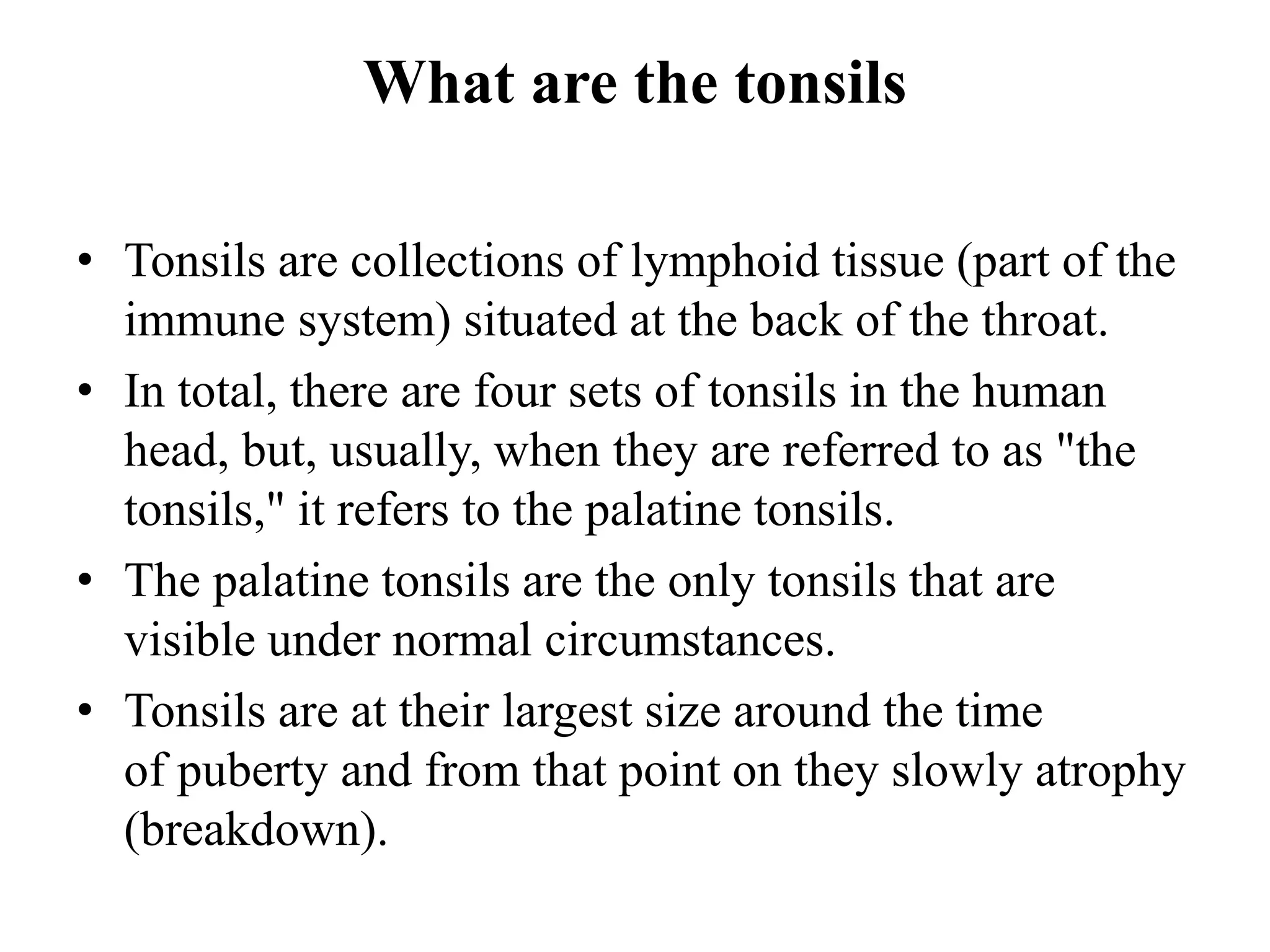 What are the tonsils

• Tonsils are collections of lymphoid tissue (part of the immune system) situated at the back of the throat.

• In total, there are four sets of tonsils in the human head, but, usually, when they are referred to as "the tonsils," it refers to the palatine tonsils.

• The palatine tonsils are the only tonsils that are visible under normal circumstances.

• Tonsils are at their largest size around the time of puberty and from that point on they slowly atrophy (breakdown).